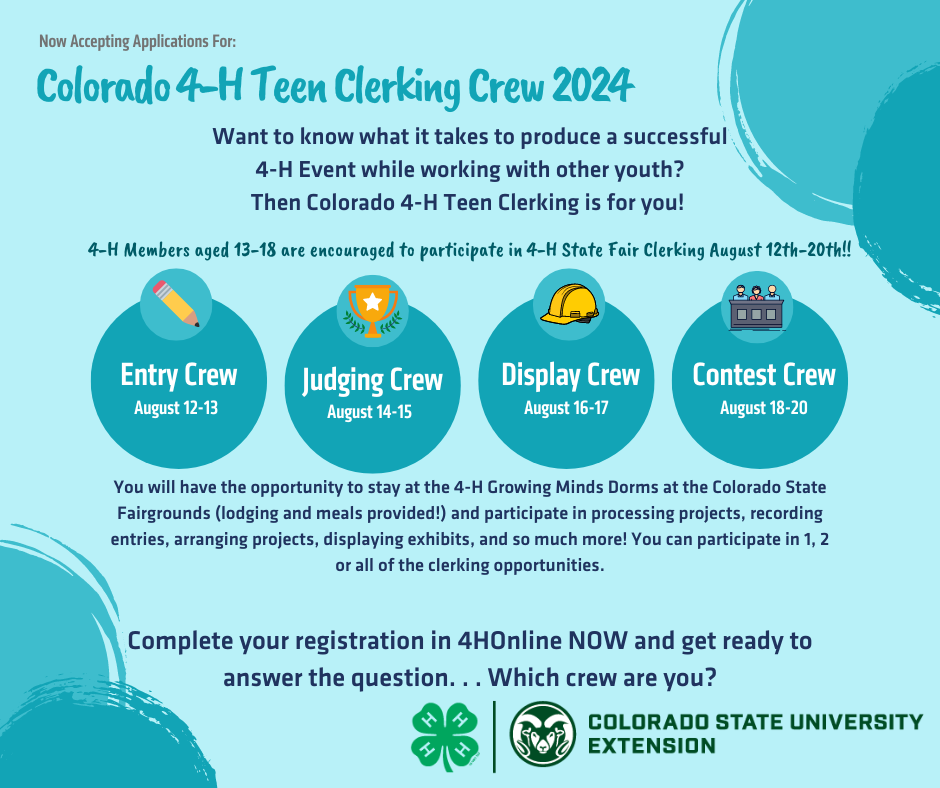 Now Accepting Applications For:

Colorado 4-H Teen Clerking Crew 2024

Want to know what it takes to produce a successful 4-H Event while working with other youth? Then Colorado 4-H Teen Clerking is for you!

4-H Members aged 13-18 are encouraged to participate in 4-H State Fair Clerking August 12th-20th!!

Entry Crew
August 12-13

Judging Crew
August 14-15

Display Crew
August 16-17

Contest Crew
August 18-20

You will have the opportunity to stay at the 4-H Growing Minds Dorms at the Colorado State Fairgrounds (lodging and meals provided!) and participate in processing projects, recording entries, arranging projects, displaying exhibits, and so much more! You can participate in 1, 2 or all of the clerking opportunities.

Complete your registration in 4HOnline NOW and get ready to answer the question. . . Which crew are you?

H H H H

COLORADO STATE UNIVERSITY
EXTENSION